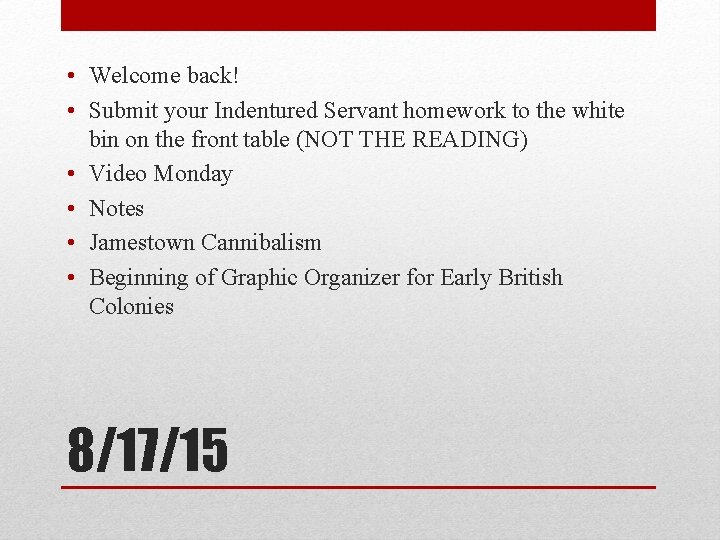 • Welcome back!
• Submit your Indentured Servant homework to the white bin on the front table (NOT THE READING)
• Video Monday
• Notes
• Jamestown Cannibalism
• Beginning of Graphic Organizer for Early British Colonies

8/17/15